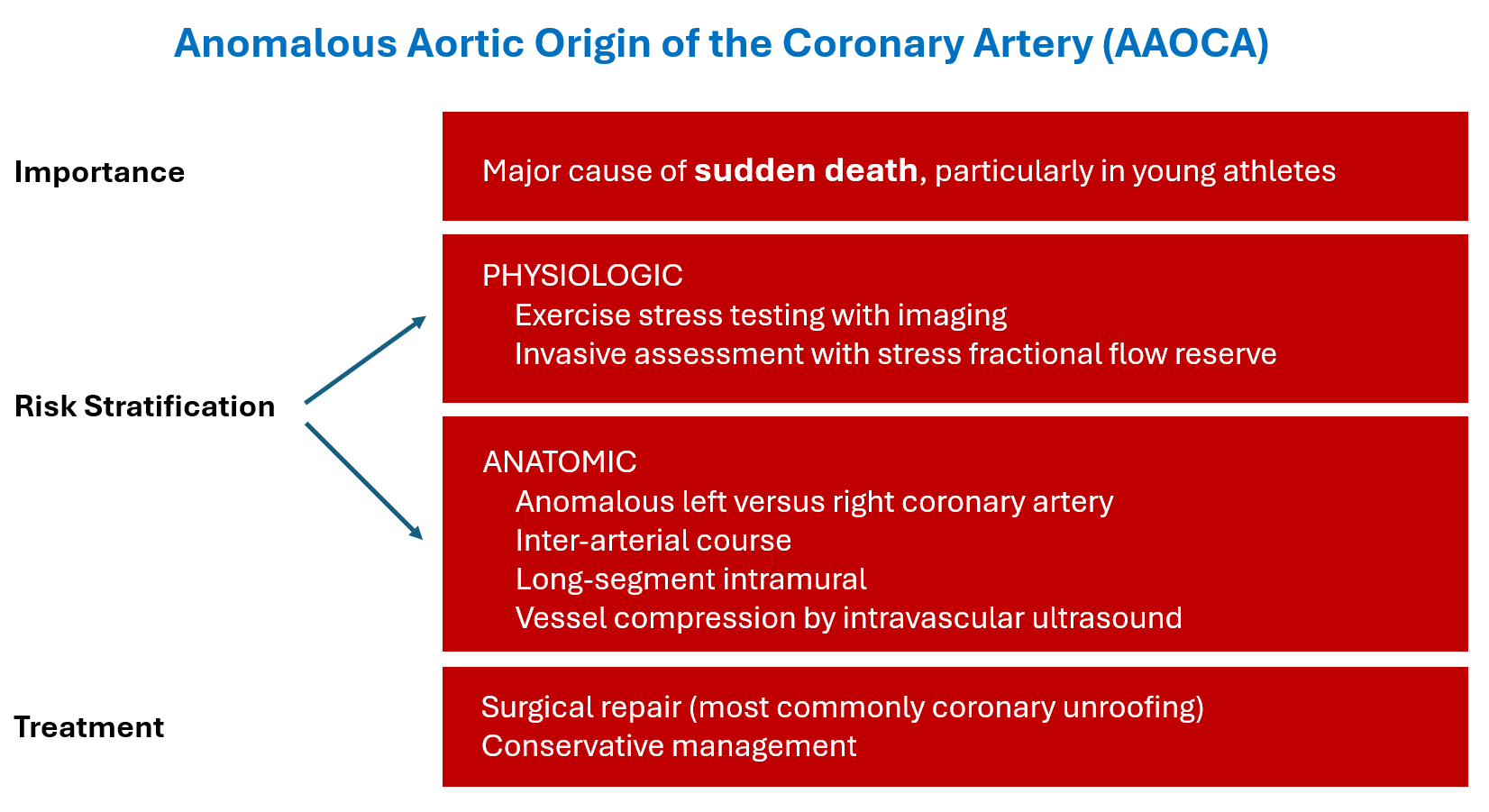 Anomalous Aortic Origin of the Coronary Artery (AAOCA)

Importance

Major cause of sudden death, particularly in young athletes

Risk Stratification

PHYSIOLOGIC
Exercise stress testing with imaging
Invasive assessment with stress fractional flow reserve

ANATOMIC
Anomalous left versus right coronary artery
Inter-arterial course
Long-segment intramural
Vessel compression by intravascular ultrasound

Treatment

Surgical repair (most commonly coronary unroofing)
Conservative management